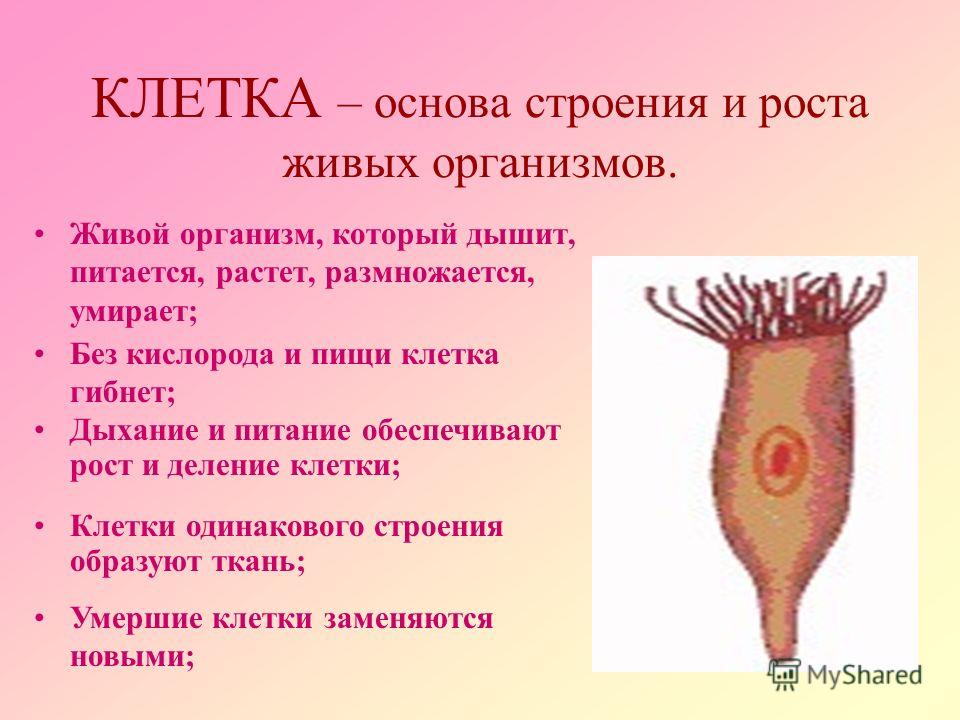 КЛЕТКА – основа строения и роста живых организмов.

• Живой организм, который дышит, питается, растет, размножается, умирает;
• Без кислорода и пищи клетка гибнет;
• Дыхание и питание обеспечивают рост и деление клетки;
• Клетки одинакового строения образуют ткань;
• Умершие клетки заменяются новыми;

MyShared